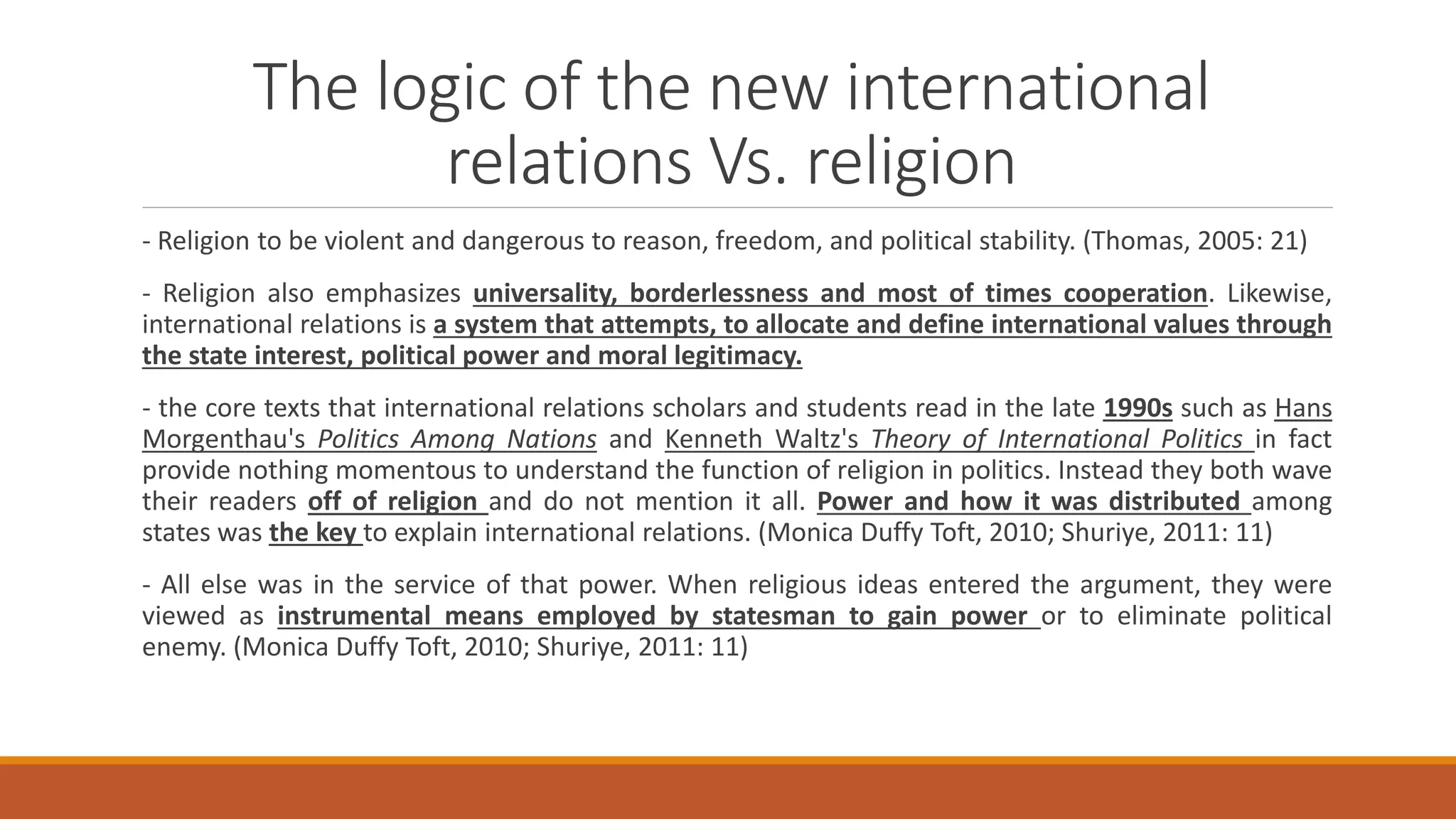 The logic of the new international relations Vs. religion

- Religion to be violent and dangerous to reason, freedom, and political stability. (Thomas, 2005: 21)

- Religion also emphasizes universality, borderlessness and most of times cooperation. Likewise, international relations is a system that attempts, to allocate and define international values through the state interest, political power and moral legitimacy.

- the core texts that international relations scholars and students read in the late 1990s such as Hans Morgenthau's Politics Among Nations and Kenneth Waltz's Theory of International Politics in fact provide nothing momentous to understand the function of religion in politics. Instead they both wave their readers off of religion and do not mention it all. Power and how it was distributed among states was the key to explain international relations. (Monica Duffy Toft, 2010; Shuriye, 2011: 11)

- All else was in the service of that power. When religious ideas entered the argument, they were viewed as instrumental means employed by statesman to gain power or to eliminate political enemy. (Monica Duffy Toft, 2010; Shuriye, 2011: 11)